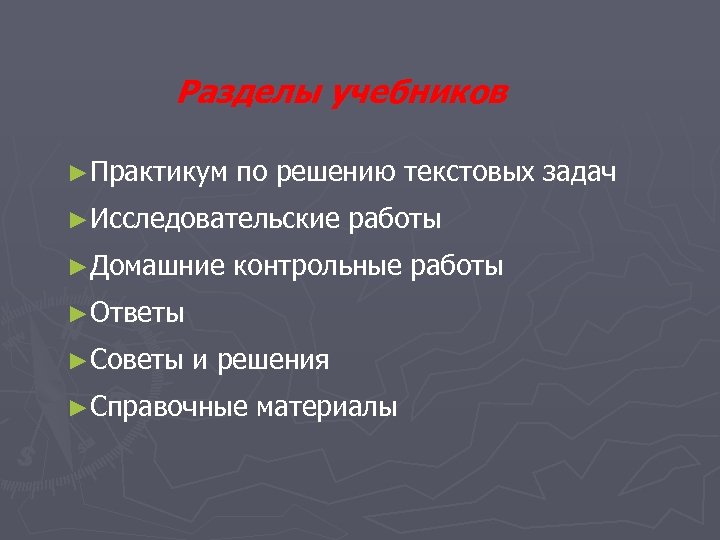 Разделы учебников

►Практикум по решению текстовых задач

►Исследовательские работы

►Домашние контрольные работы

►Ответы

►Советы и решения

►Справочные материалы